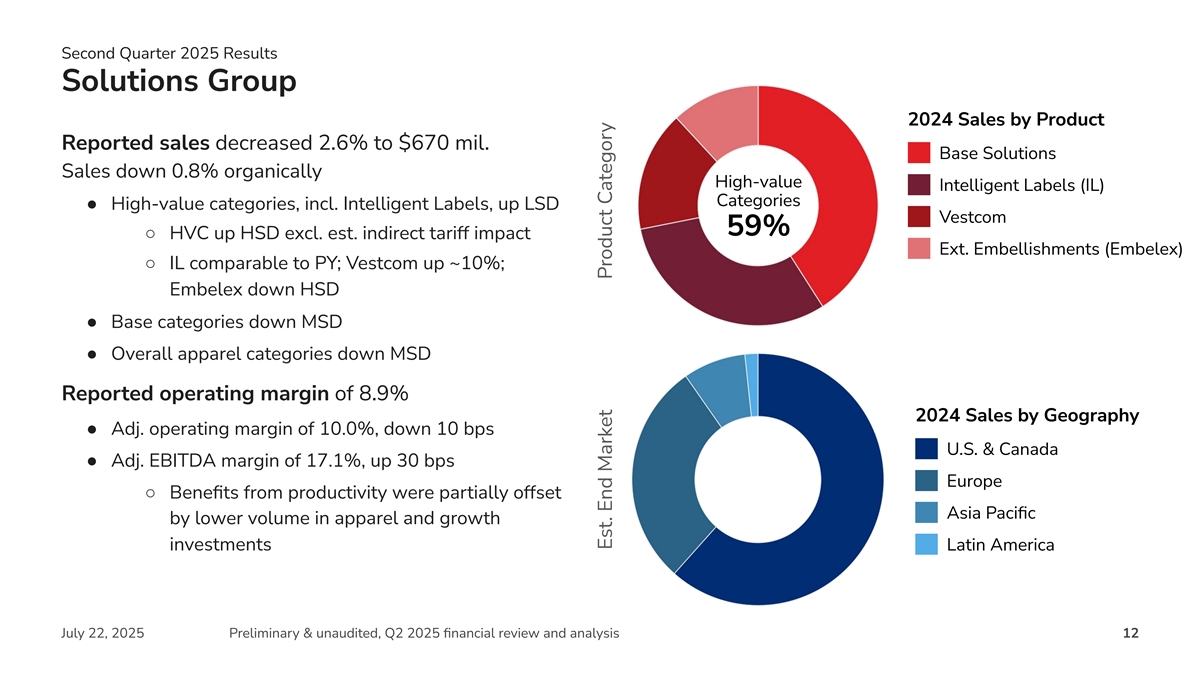 Second Quarter 2025 Results

Solutions Group

Reported sales decreased 2.6% to $670 mil.
Sales down 0.8% organically

● High-value categories, incl. Intelligent Labels, up LSD
  ○ HVC up HSD excl. est. indirect tariff impact
  ○ IL comparable to PY; Vestcom up ~10%; Embelex down HSD
● Base categories down MSD
● Overall apparel categories down MSD

Reported operating margin of 8.9%

● Adj. operating margin of 10.0%, down 10 bps
● Adj. EBITDA margin of 17.1%, up 30 bps
  ○ Benefits from productivity were partially offset by lower volume in apparel and growth investments

Product Category

High-value Categories
59%

2024 Sales by Product
Base Solutions
Intelligent Labels (IL)
Vestcom
Ext. Embellishments (Embelex)

Est. End Market

2024 Sales by Geography
U.S. & Canada
Europe
Asia Pacific
Latin America

July 22, 2025 Preliminary & unaudited, Q2 2025 financial review and analysis 12